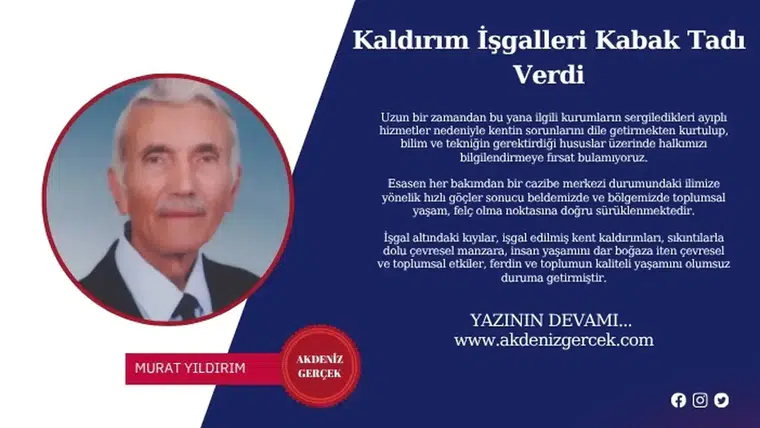 Kaldırım İşgalleri Kabak Tadı Verdi

Uzun bir zamandan bu yana ilgili kurumların sergiledikleri ayıplı hizmetler nedeniyle kentin sorunlarını dile getirmekten kurtulup, bilim ve tekniğin gerektirdiği hususlar üzerinde halkımızı bilgilendirmeye fırsat bulamıyoruz.

Esasen her bakımdan bir cazibe merkezi durumundaki ilimize yönelik hızlı göçler sonucu beldemizde ve bölgemizde toplumsal yaşam, felç olma noktasına doğru sürüklenmektedir.

İşgal altındaki kıyılar, işgal edilmiş kent kaldırımları, sıkıntılarla dolu çevresel manzara, insan yaşamını dar boğaza iten çevresel ve toplumsal etkiler, ferdin ve toplumun kaliteli yaşamını olumsuz duruma getirmiştir.

YAZININ DEVAMI...
www.akdenizgercek.com

MURAT YILDIRIM

AKDENİZ GERÇEK